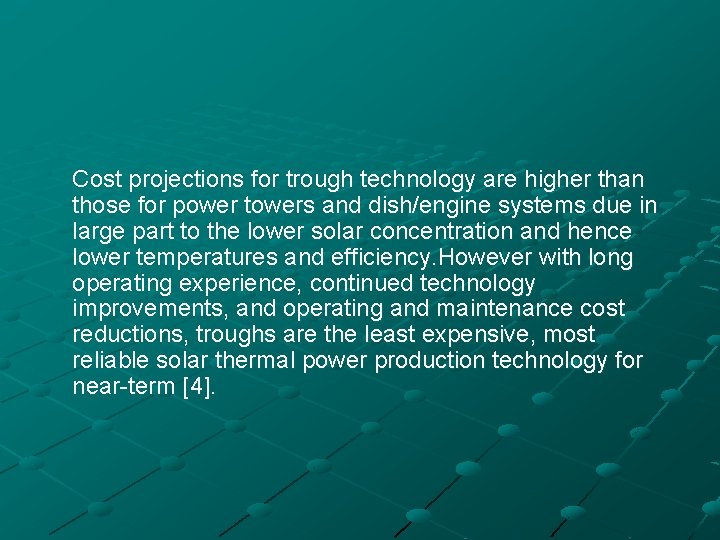 Cost projections for trough technology are higher than those for power towers and dish/engine systems due in large part to the lower solar concentration and hence lower temperatures and efficiency.However with long operating experience, continued technology improvements, and operating and maintenance cost reductions, troughs are the least expensive, most reliable solar thermal power production technology for near-term [4].